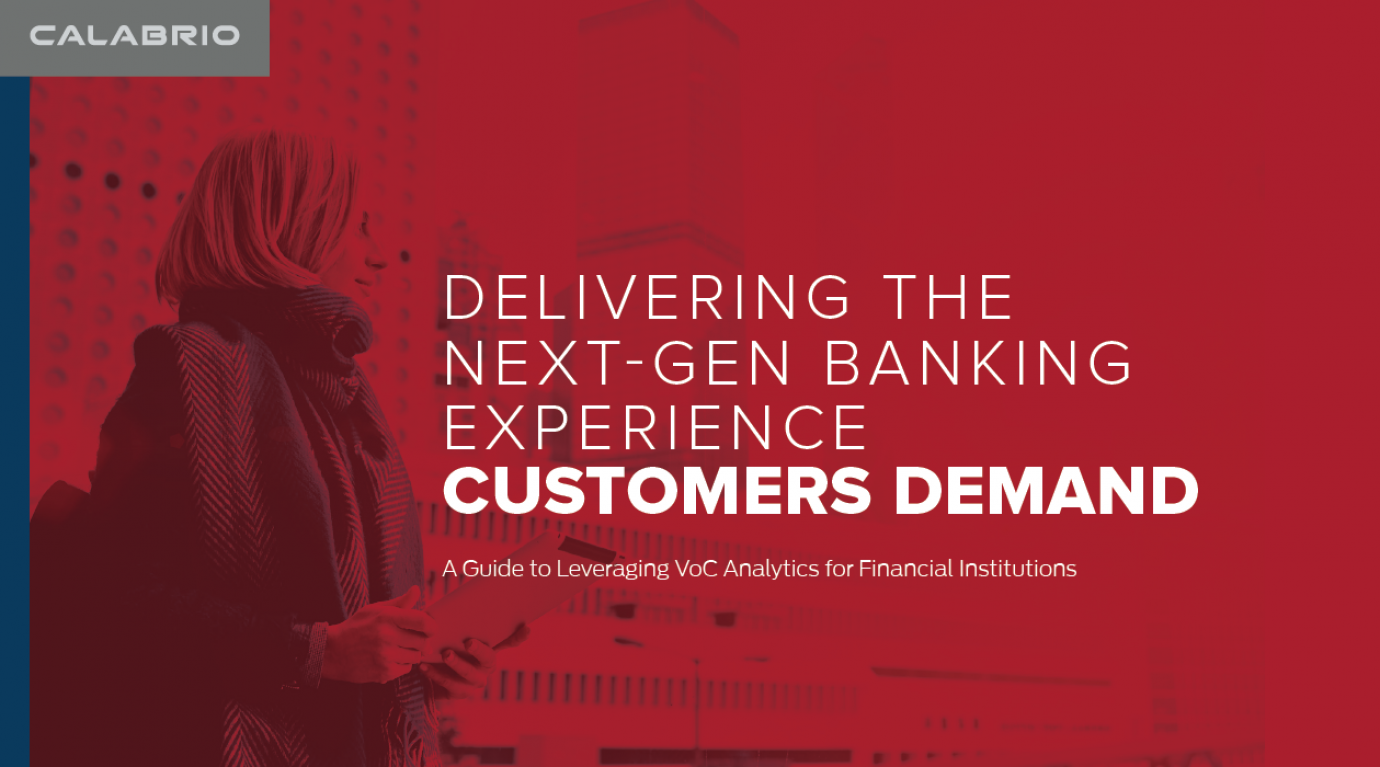 CALABRIO

DELIVERING THE NEXT-GEN BANKING EXPERIENCE CUSTOMERS DEMAND

A Guide to Leveraging VoC Analytics for Financial Institutions